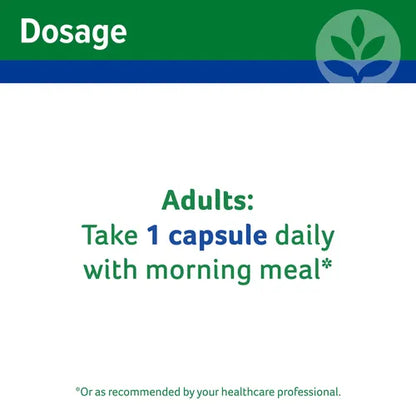 Dosage

Adults:
Take 1 capsule daily with morning meal*

*Or as recommended by your healthcare professional.